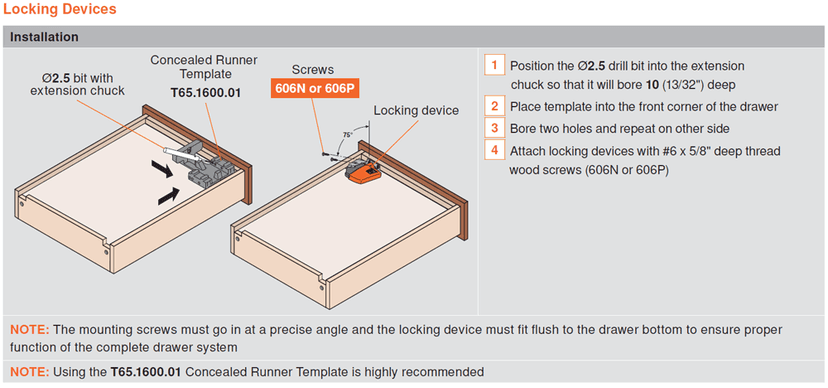 Locking Devices

Installation

Ø2.5 bit with extension chuck

Concealed Runner Template
T65.1600.01

Screws
606N or 606P

Locking device

75°

1 Position the Ø2.5 drill bit into the extension chuck so that it will bore 10 (13/32") deep

2 Place template into the front corner of the drawer

3 Bore two holes and repeat on other side

4 Attach locking devices with #6 x 5/8" deep thread wood screws (606N or 606P)

NOTE: The mounting screws must go in at a precise angle and the locking device must fit flush to the drawer bottom to ensure proper function of the complete drawer system

NOTE: Using the T65.1600.01 Concealed Runner Template is highly recommended